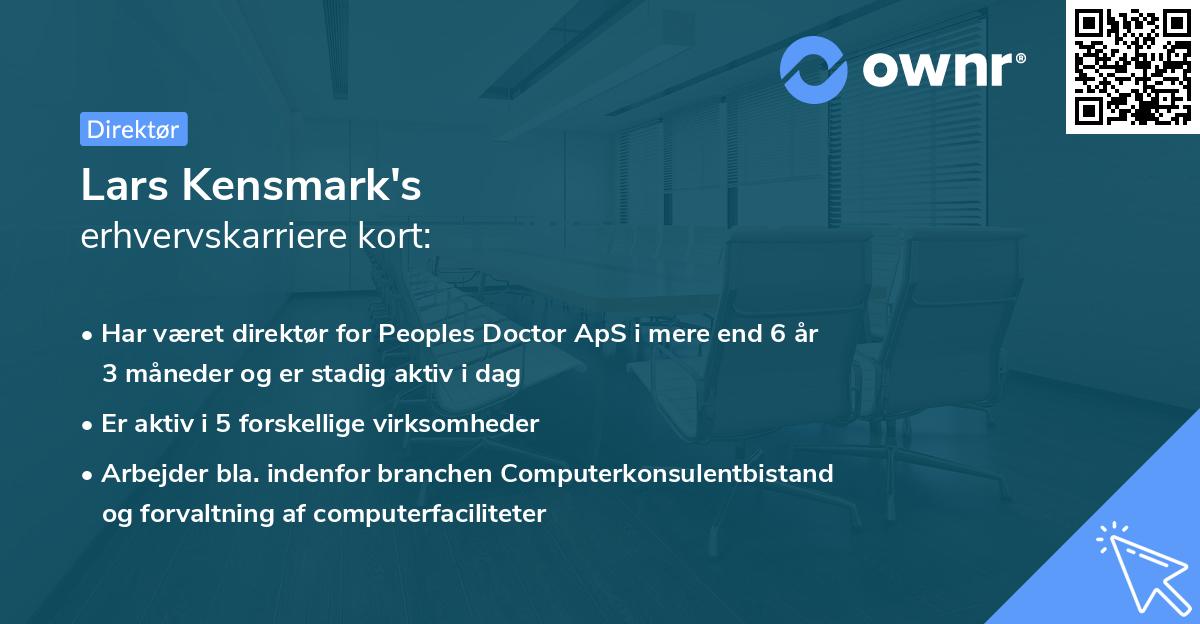 ownr®

Direktør

Lars Kensmark's
erhvervskarriere kort:

• Har været direktør for Peoples Doctor ApS i mere end 6 år 3 måneder og er stadig aktiv i dag

• Er aktiv i 5 forskellige virksomheder

• Arbejder bla. indenfor branchen Computerkonsulentbistand og forvaltning af computerfaciliteter